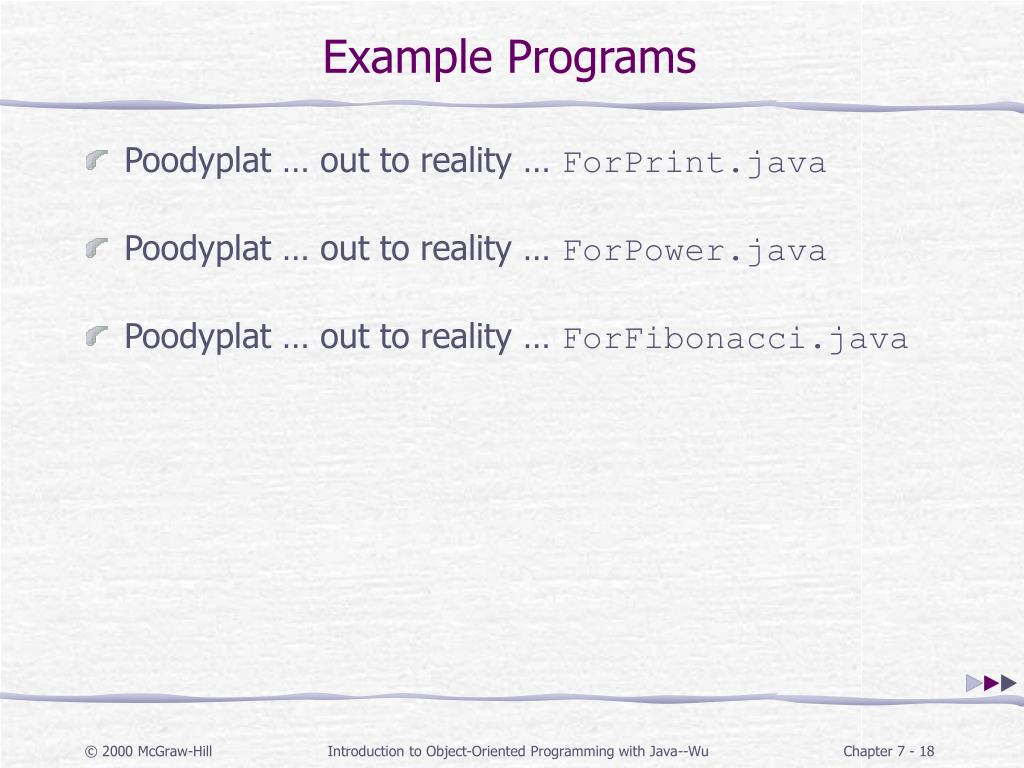 Example Programs

Poodyplat … out to reality … ForPrint.java

Poodyplat … out to reality … ForPower.java

Poodyplat … out to reality … ForFibonacci.java

© 2000 McGraw-Hill

Introduction to Object-Oriented Programming with Java--Wu

Chapter 7 - 18